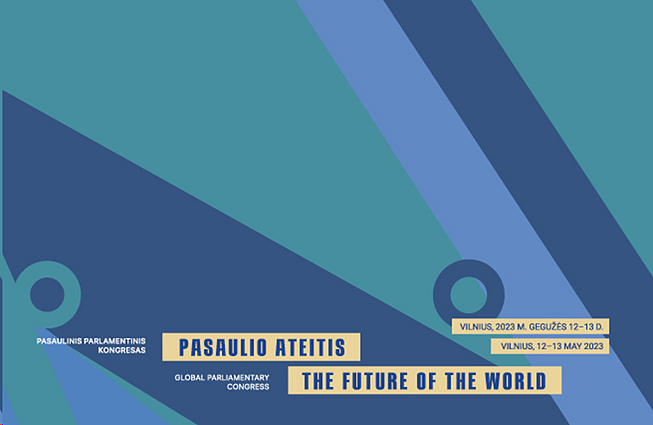 VILNIUS, 2023 M. GEGUŽĖS 12–13 D.

VILNIUS, 12–13 MAY 2023

PASAULINIS PARLAMENTINIS KONGRESAS

PASAULIO ATEITIS

GLOBAL PARLIAMENTARY CONGRESS

THE FUTURE OF THE WORLD